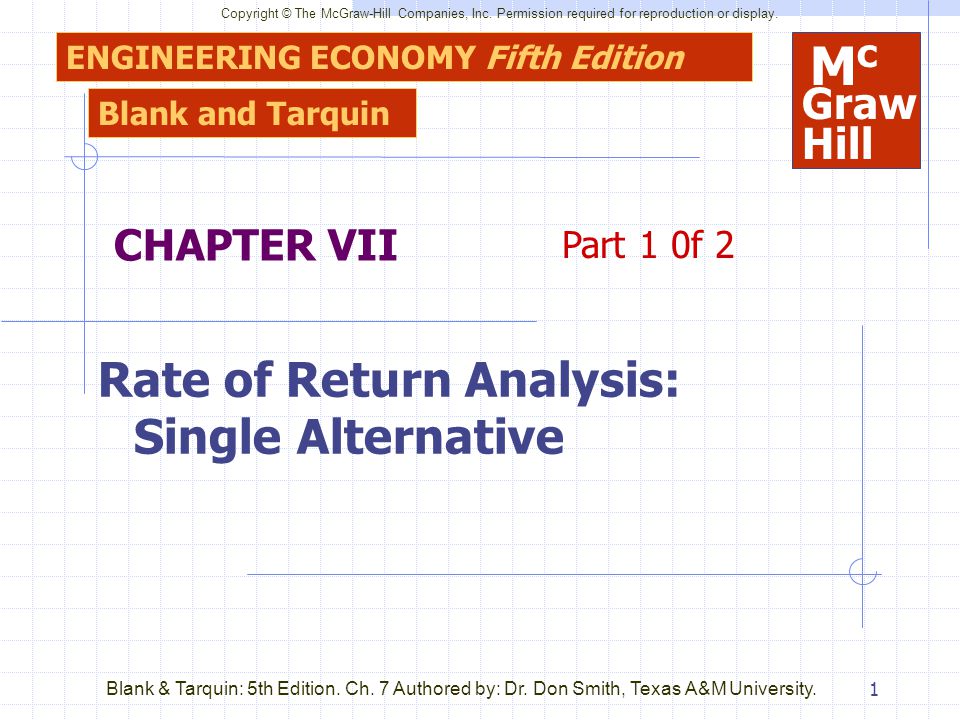 Copyright © The McGraw-Hill Companies, Inc. Permission required for reproduction or display.

ENGINEERING ECONOMY Fifth Edition

Blank and Tarquin

Mc Graw Hill

CHAPTER VII

Part 1 0f 2

Rate of Return Analysis: Single Alternative

Blank & Tarquin: 5th Edition. Ch. 7 Authored by: Dr. Don Smith, Texas A&M University.

1